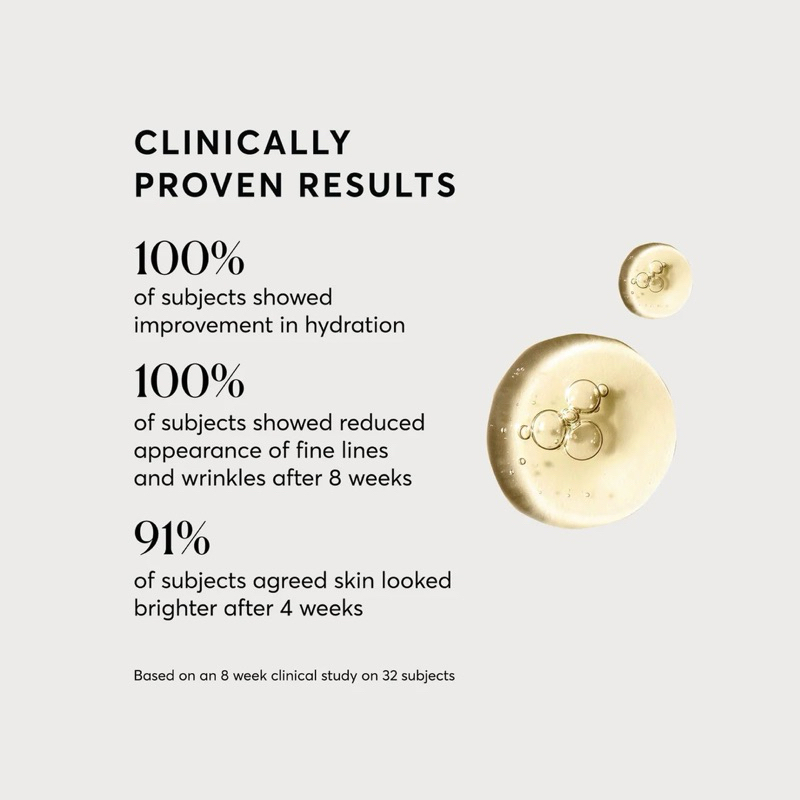 CLINICALLY PROVEN RESULTS

100%
of subjects showed improvement in hydration

100%
of subjects showed reduced appearance of fine lines and wrinkles after 8 weeks

91%
of subjects agreed skin looked brighter after 4 weeks

Based on an 8 week clinical study on 32 subjects